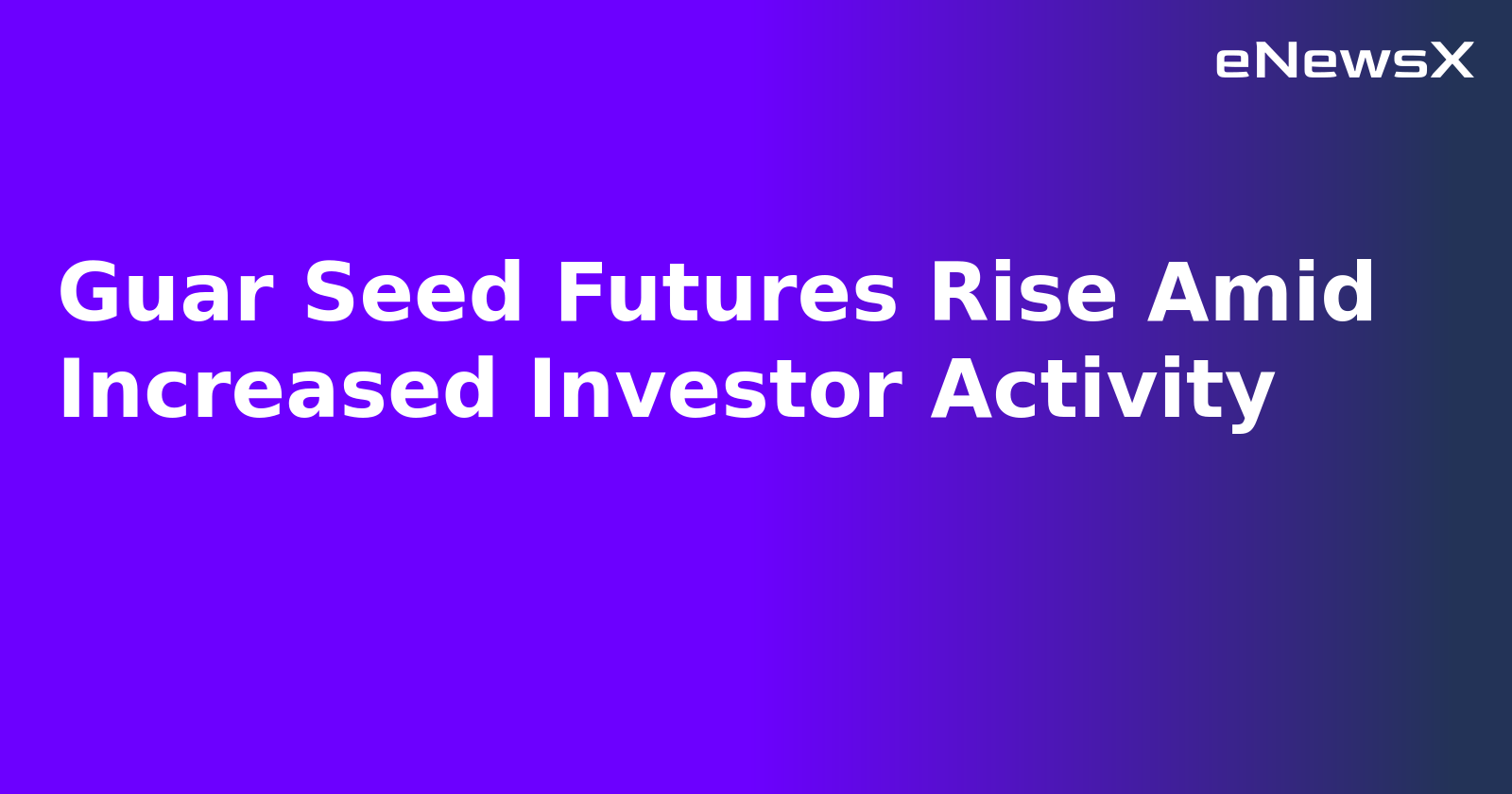 eNewsX

Guar Seed Futures Rise Amid Increased Investor Activity